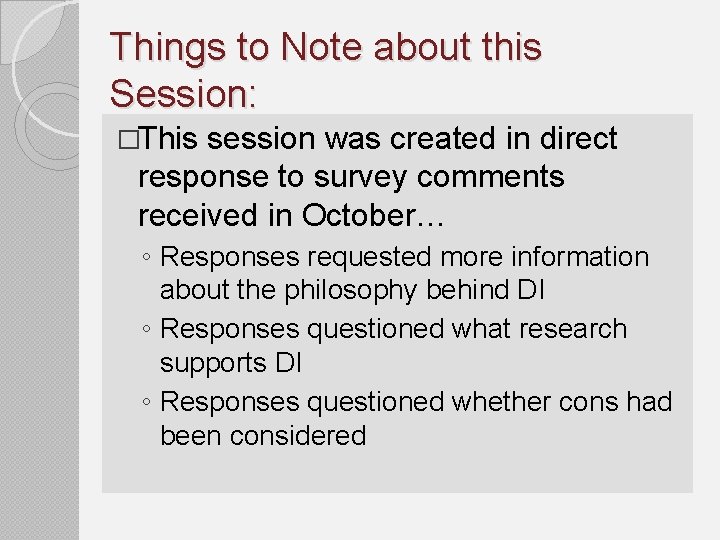 Things to Note about this Session:

□This session was created in direct response to survey comments received in October…

◦ Responses requested more information about the philosophy behind DI
◦ Responses questioned what research supports DI
◦ Responses questioned whether cons had been considered